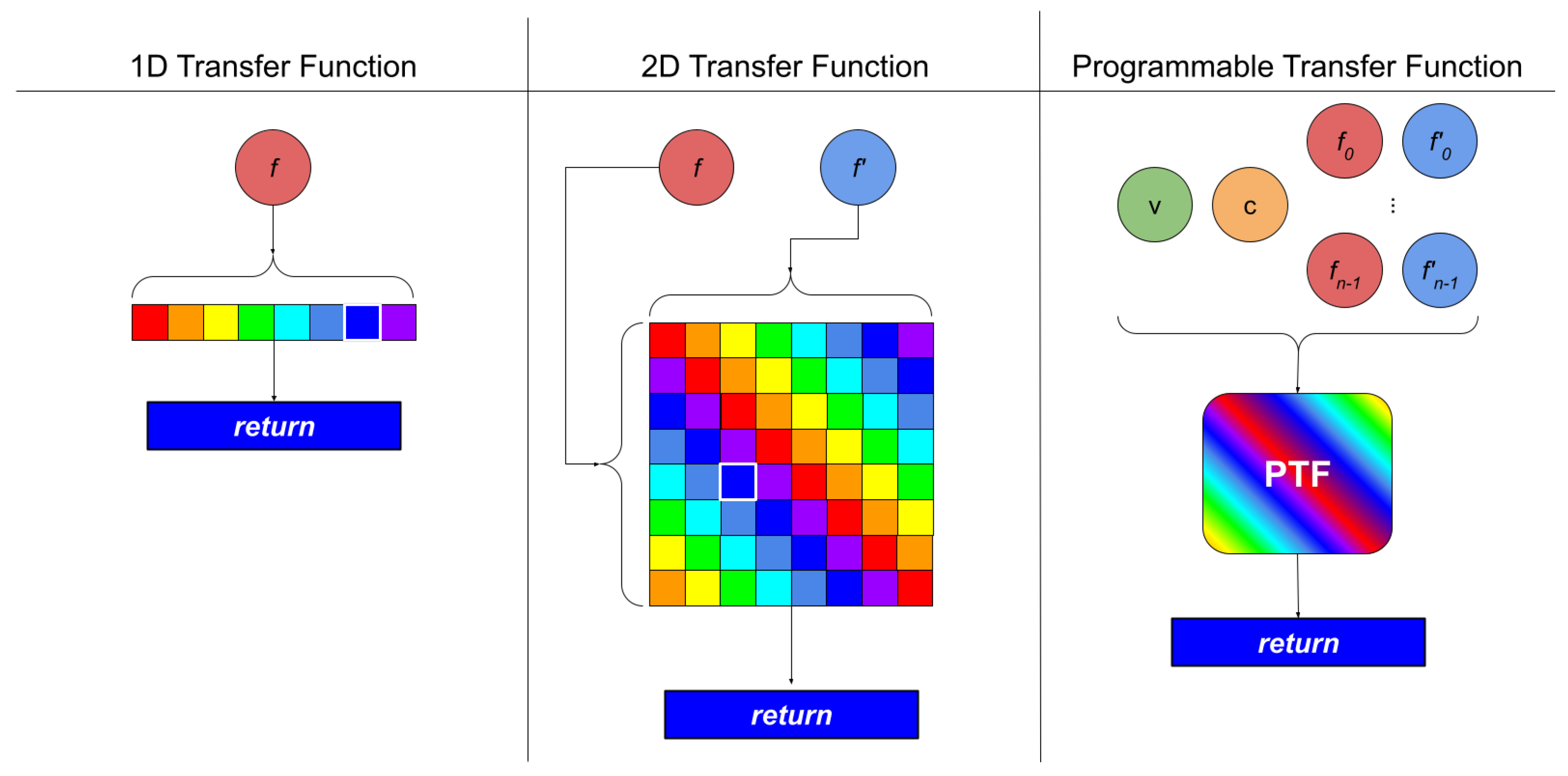 1D Transfer Function

$f$

return

2D Transfer Function

$f$

$f'$

return

Programmable Transfer Function

v

c

$f_0$

$f'_0$

⋮

$f_{n-1}$

$f'_{n-1}$

PTF

return